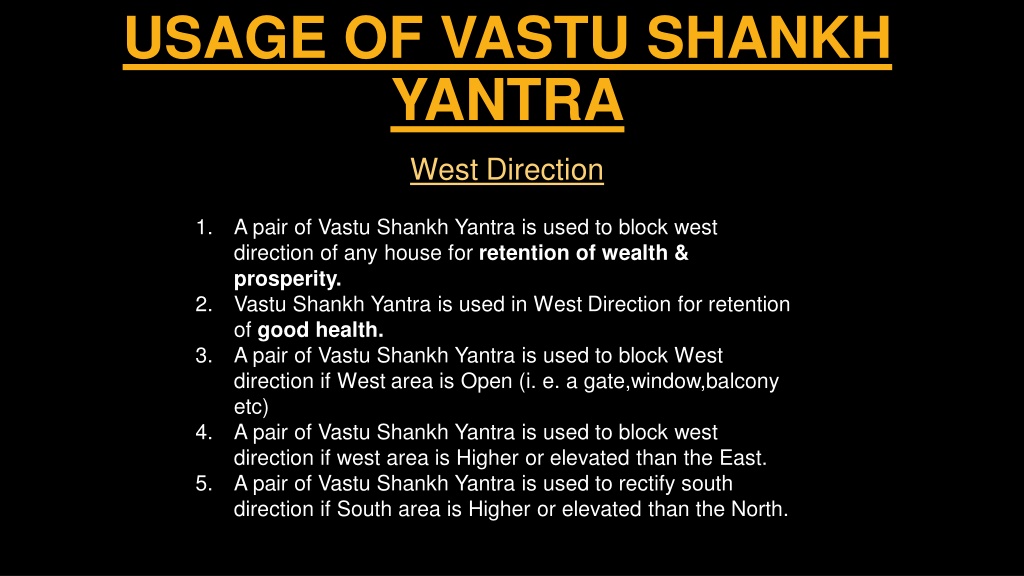 USAGE OF VASTU SHANKH YANTRA

West Direction

1. A pair of Vastu Shankh Yantra is used to block west direction of any house for retention of wealth & prosperity.
2. Vastu Shankh Yantra is used in West Direction for retention of good health.
3. A pair of Vastu Shankh Yantra is used to block West direction if West area is Open (i. e. a gate,window,balcony etc)
4. A pair of Vastu Shankh Yantra is used to block west direction if west area is Higher or elevated than the East.
5. A pair of Vastu Shankh Yantra is used to rectify south direction if South area is Higher or elevated than the North.